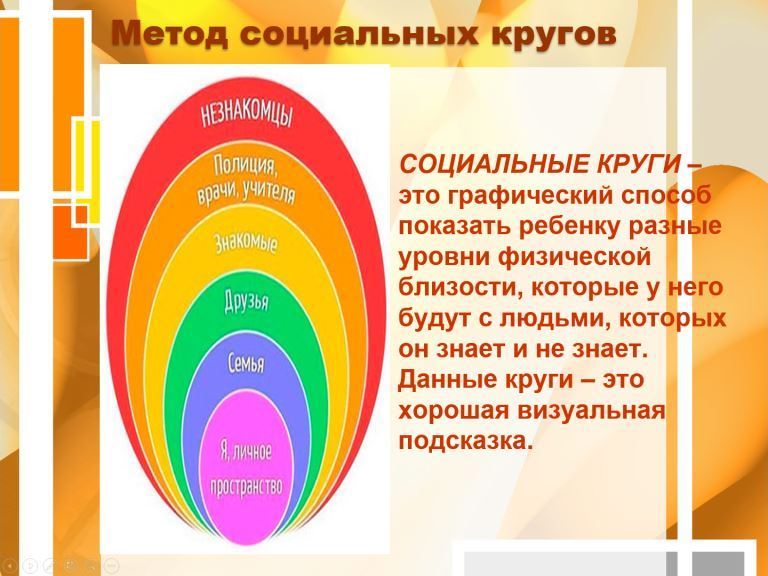 Метод социальных кругов

НЕЗНАКОМЦЫ

Полиция, врачи, учителя

Знакомые

Друзья

Семья

Я, личное пространство

СОЦИАЛЬНЫЕ КРУГИ – это графический способ показать ребенку разные уровни физической близости, которые у него будут с людьми, которых он знает и не знает. Данные круги – это хорошая визуальная подсказка.